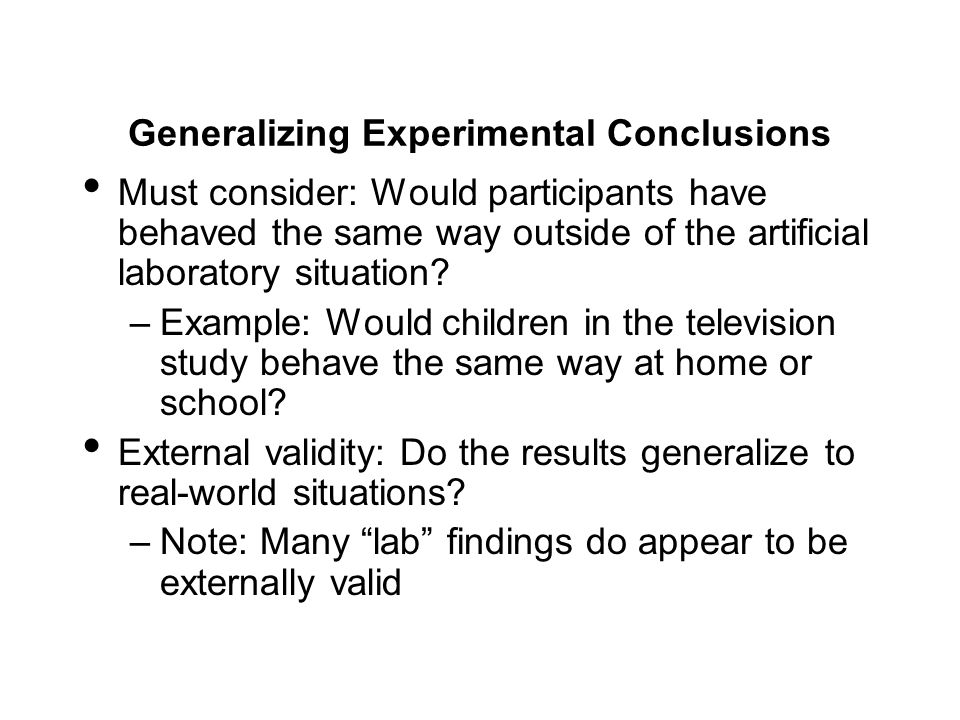 Generalizing Experimental Conclusions

• Must consider: Would participants have behaved the same way outside of the artificial laboratory situation?

– Example: Would children in the television study behave the same way at home or school?

• External validity: Do the results generalize to real-world situations?

– Note: Many “lab” findings do appear to be externally valid